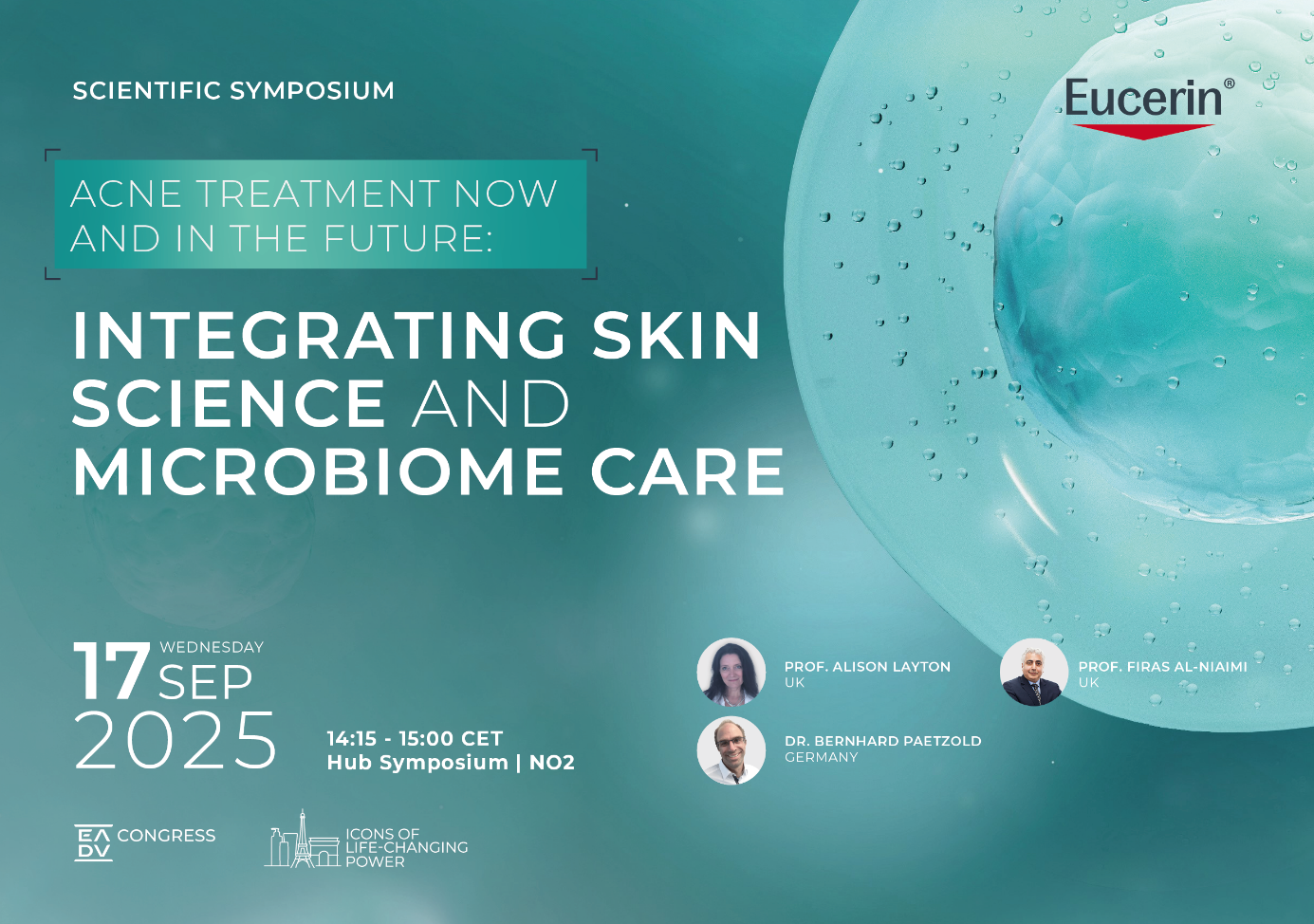 SCIENTIFIC SYMPOSIUM

Eucerin®

ACNE TREATMENT NOW AND IN THE FUTURE:

INTEGRATING SKIN SCIENCE AND MICROBIOME CARE

17 WEDNESDAY SEP 2025

14:15 - 15:00 CET
Hub Symposium | NO2

PROF. ALISON LAYTON
UK

PROF. FIRAS AL-NIAIMI
UK

DR. BERNHARD PAETZOLD
GERMANY

EADV CONGRESS

ICONS OF LIFE-CHANGING POWER